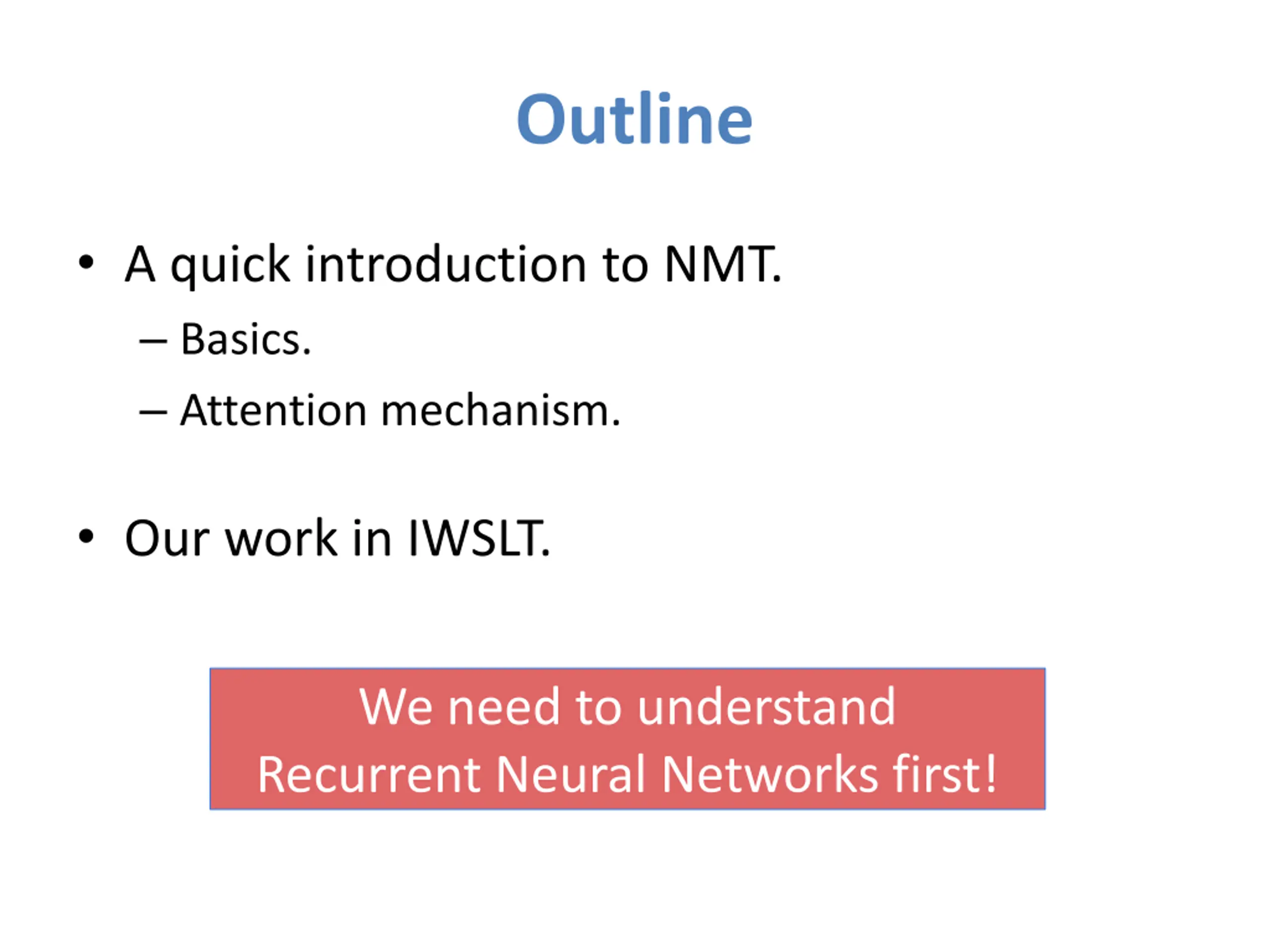 Outline

• A quick introduction to NMT.
– Basics.
– Attention mechanism.

• Our work in IWSLT.

We need to understand Recurrent Neural Networks first!